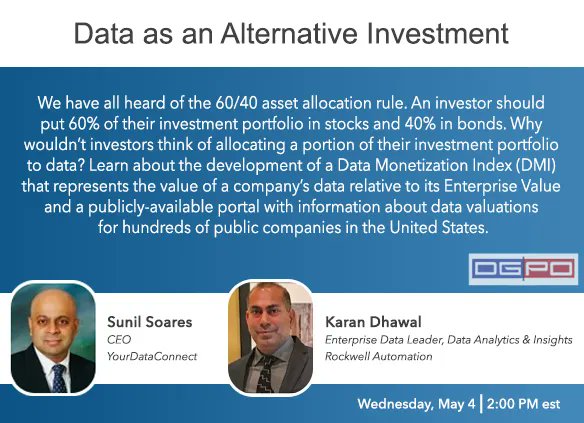 Data as an Alternative Investment

We have all heard of the 60/40 asset allocation rule. An investor should put 60% of their investment portfolio in stocks and 40% in bonds. Why wouldn't investors think of allocating a portion of their investment portfolio to data? Learn about the development of a Data Monetization Index (DMI) that represents the value of a company's data relative to its Enterprise Value and a publicly-available portal with information about data valuations for hundreds of public companies in the United States.

DGPO

Sunil Soares
CEO
YourDataConnect

Karan Dhawal
Enterprise Data Leader, Data Analytics & Insights
Rockwell Automation

Wednesday, May 4 | 2:00 PM est